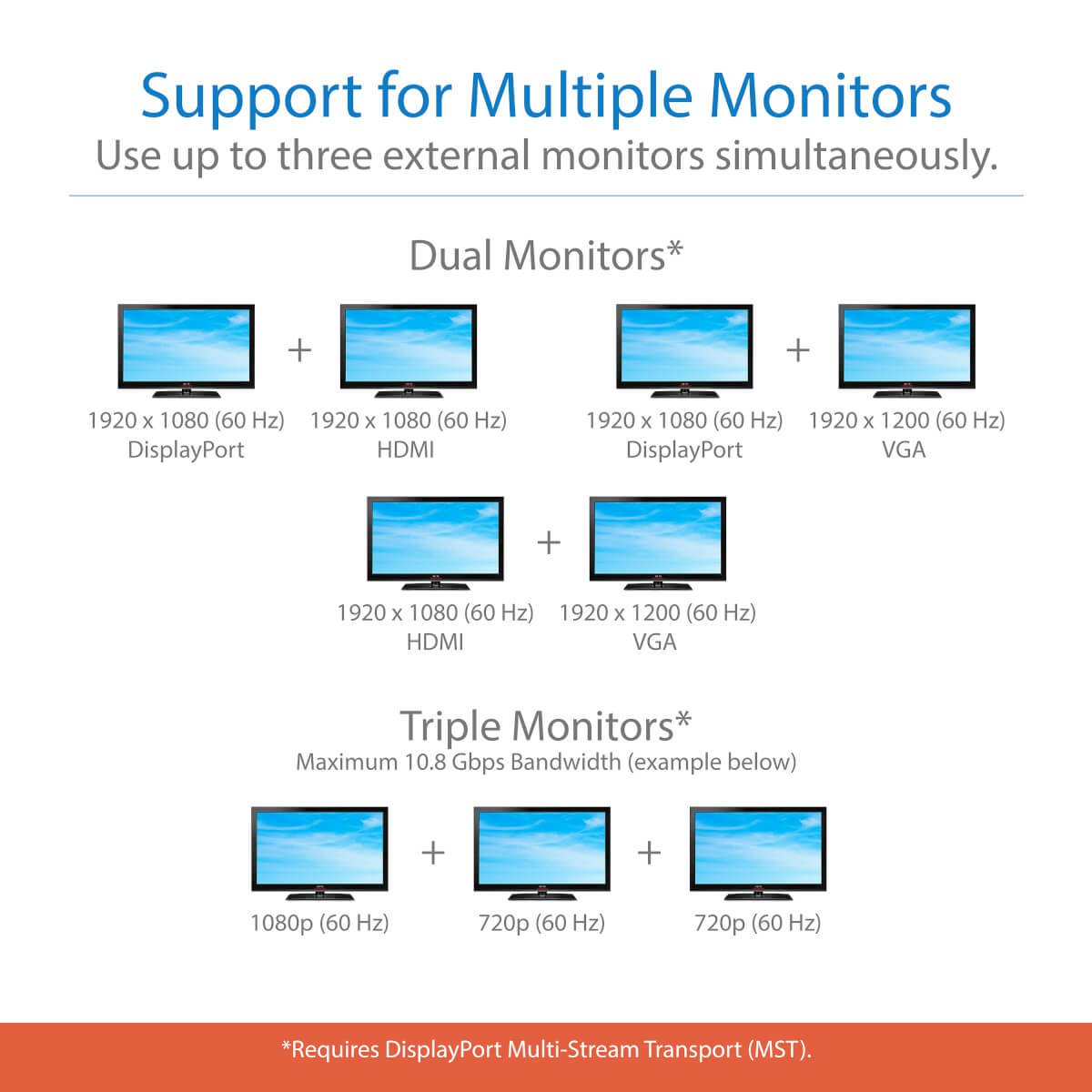 Support for Multiple Monitors
Use up to three external monitors simultaneously.

Dual Monitors*

1920 x 1080 (60 Hz)
DisplayPort

+

1920 x 1080 (60 Hz)
HDMI

1920 x 1080 (60 Hz)
DisplayPort

+

1920 x 1200 (60 Hz)
VGA

1920 x 1080 (60 Hz)
HDMI

+

1920 x 1200 (60 Hz)
VGA

Triple Monitors*
Maximum 10.8 Gbps Bandwidth (example below)

1080p (60 Hz)

+

720p (60 Hz)

+

720p (60 Hz)

*Requires DisplayPort Multi-Stream Transport (MST).